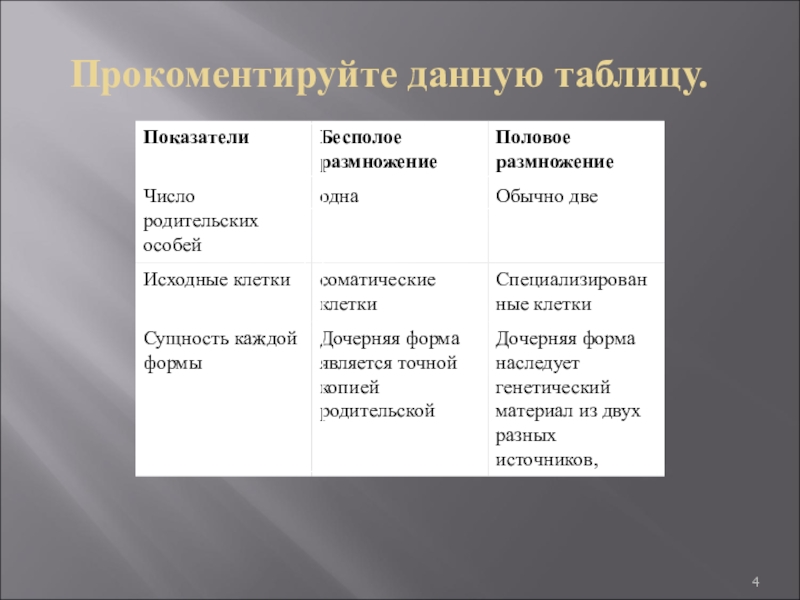 Прокоментируйте данную таблицу.

| Показатели | Бесполое размножение | Половое размножение |
|---|---|---|
| Число родительских особей | одна | Обычно две |
| Исходные клетки | соматические клетки | Специализированные клетки |
| Сущность каждой формы | Дочерняя форма является точной копией родительской | Дочерняя форма наследует генетический материал из двух разных источников, |

4